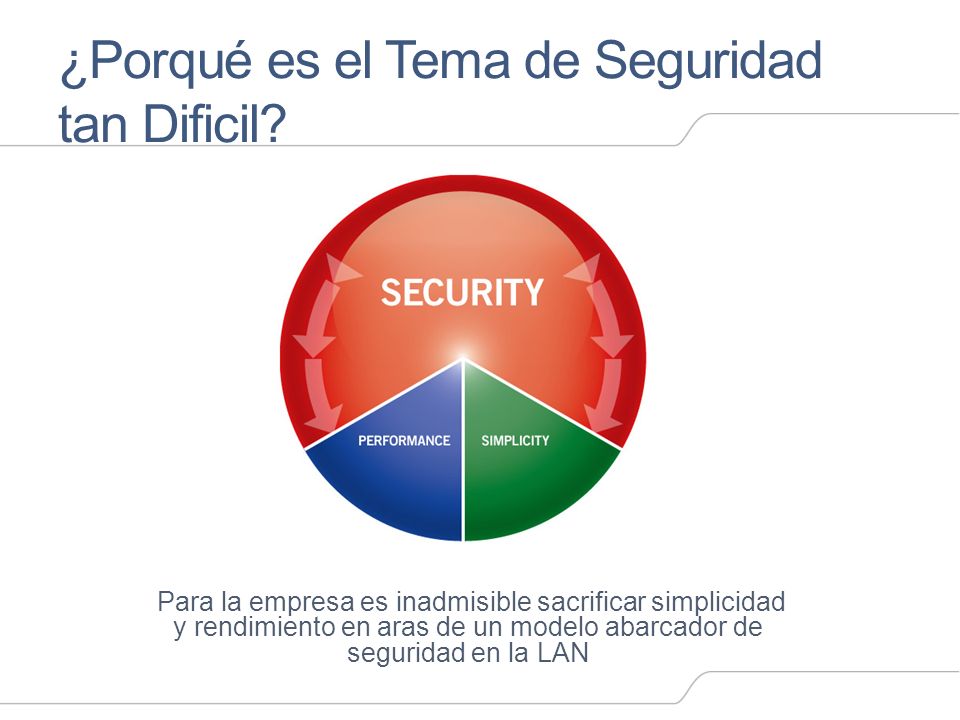 ¿Porqué es el Tema de Seguridad tan Dificil?

SECURITY

PERFORMANCE

SIMPLICITY

Para la empresa es inadmisible sacrificar simplicidad y rendimiento en aras de un modelo abarcador de seguridad en la LAN